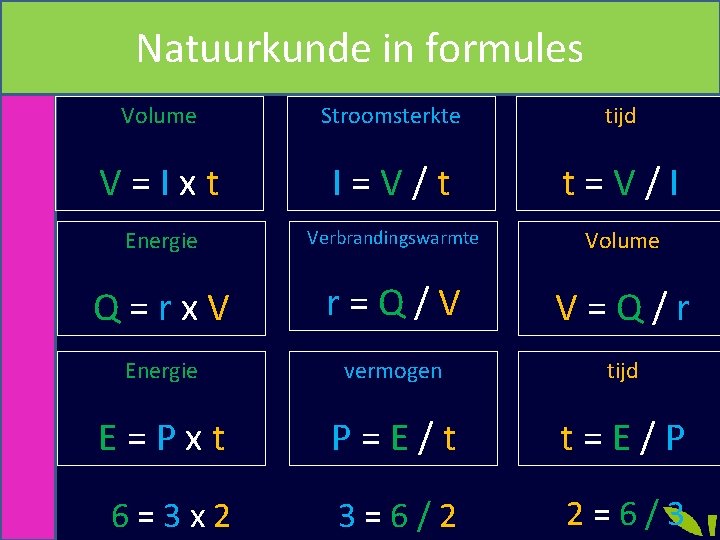 Natuurkunde in formules

Volume

V = I x t

Stroomsterkte

I = V / t

tijd

t = V / I

Energie

Q = r x V

Verbrandingswarmte

r = Q / V

Volume

V = Q / r

Energie

E = P x t

vermogen

P = E / t

tijd

t = E / P

6 = 3 x 2

3 = 6 / 2

2 = 6 / 3